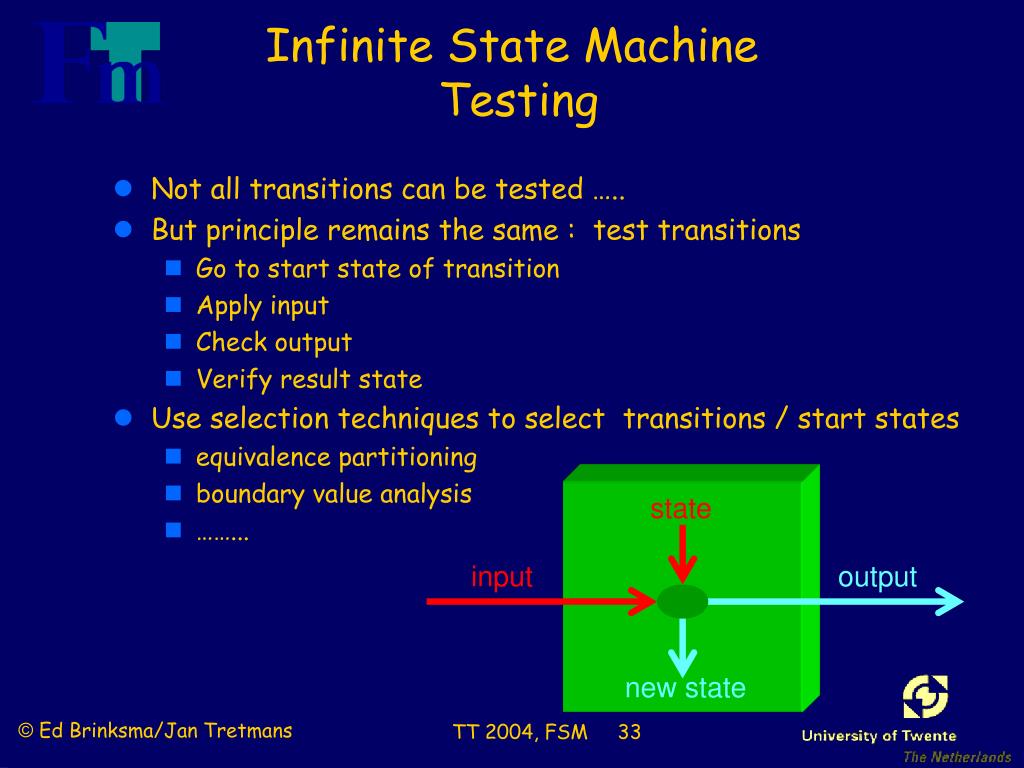 Fm

Infinite State Machine Testing

- Not all transitions can be tested …..
- But principle remains the same : test transitions
  - Go to start state of transition
  - Apply input
  - Check output
  - Verify result state
- Use selection techniques to select transitions / start states
  - equivalence partitioning
  - boundary value analysis
  - ………

state

input

output

new state

© Ed Brinksma/Jan Tretmans

TT 2004, FSM 33

University of Twente

The Netherlands